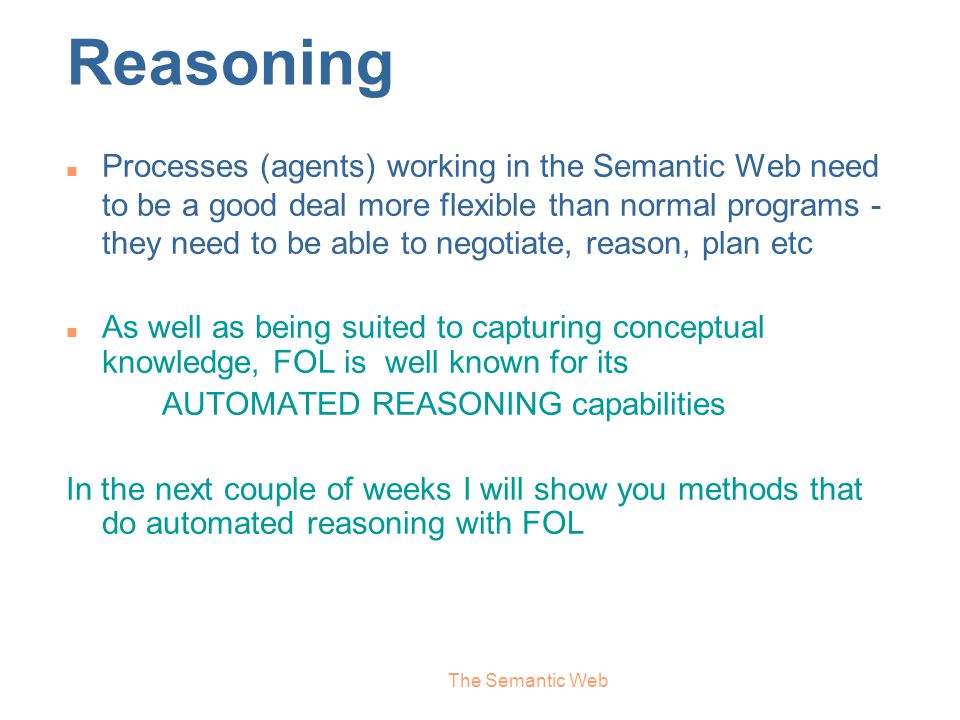 Reasoning

Processes (agents) working in the Semantic Web need to be a good deal more flexible than normal programs - they need to be able to negotiate, reason, plan etc

As well as being suited to capturing conceptual knowledge, FOL is well known for its
AUTOMATED REASONING capabilities

In the next couple of weeks I will show you methods that do automated reasoning with FOL

The Semantic Web